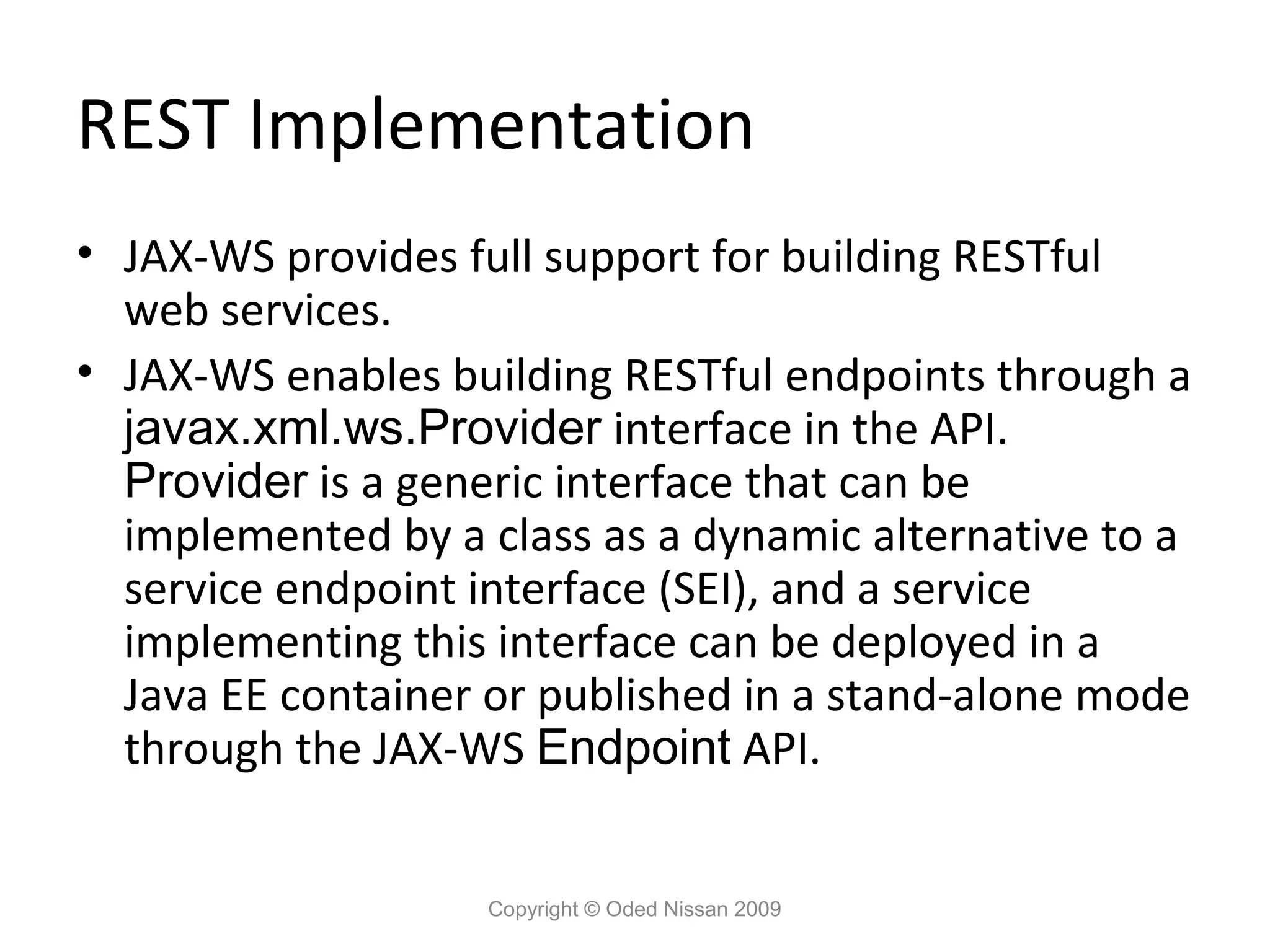 REST Implementation

• JAX-WS provides full support for building RESTful web services.

• JAX-WS enables building RESTful endpoints through a javax.xml.ws.Provider interface in the API. Provider is a generic interface that can be implemented by a class as a dynamic alternative to a service endpoint interface (SEI), and a service implementing this interface can be deployed in a Java EE container or published in a stand-alone mode through the JAX-WS Endpoint API.

Copyright © Oded Nissan 2009